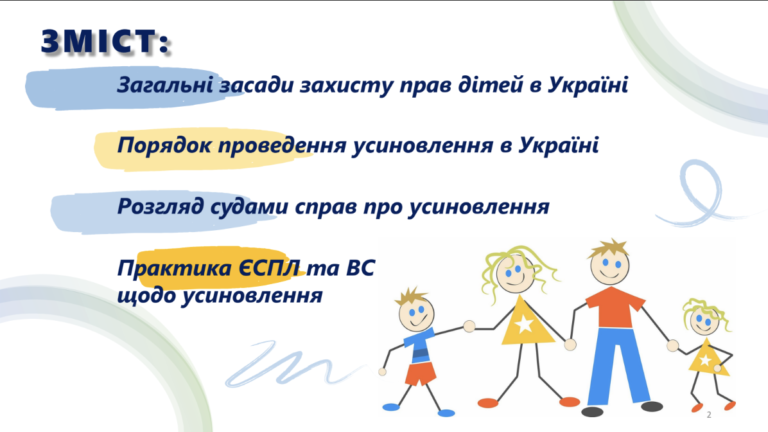 ЗМІСТ:

Загальні засади захисту прав дітей в Україні

Порядок проведення усиновлення в Україні

Розгляд судами справ про усиновлення

Практика ЄСПЛ та ВС щодо усиновлення

2